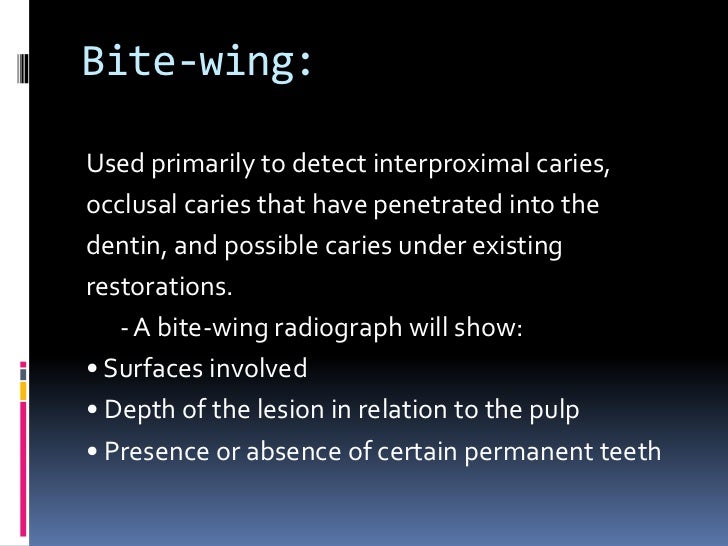 Bite-wing:

Used primarily to detect interproximal caries, occlusal caries that have penetrated into the dentin, and possible caries under existing restorations.

- A bite-wing radiograph will show:

• Surfaces involved
• Depth of the lesion in relation to the pulp
• Presence or absence of certain permanent teeth